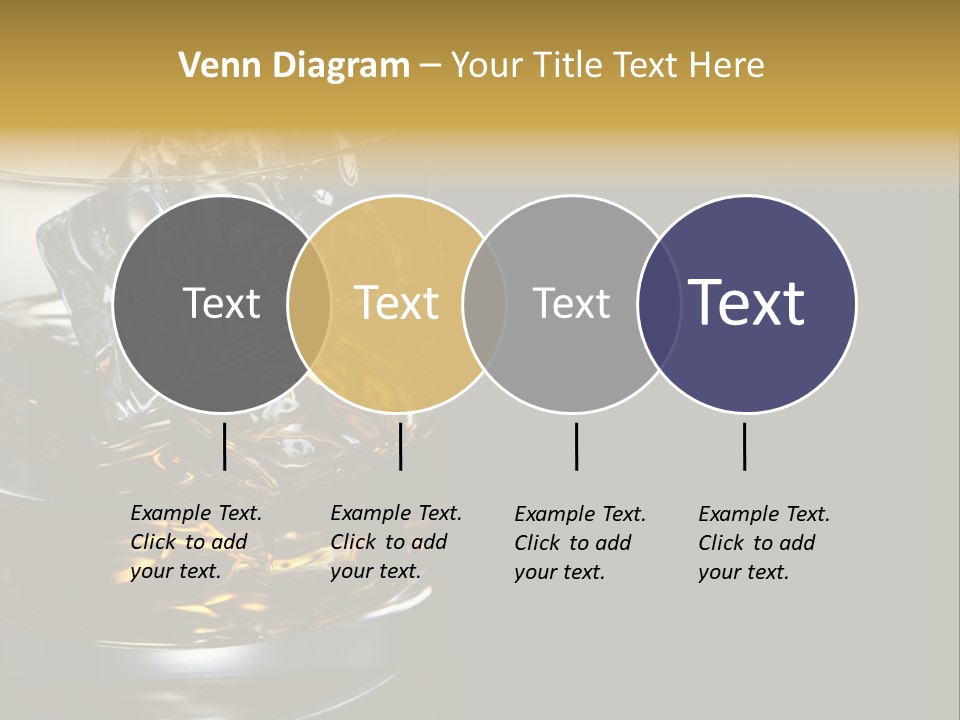 Venn Diagram – Your Title Text Here

Text

Text

Text

Text

Example Text. Click to add your text.

Example Text. Click to add your text.

Example Text. Click to add your text.

Example Text. Click to add your text.